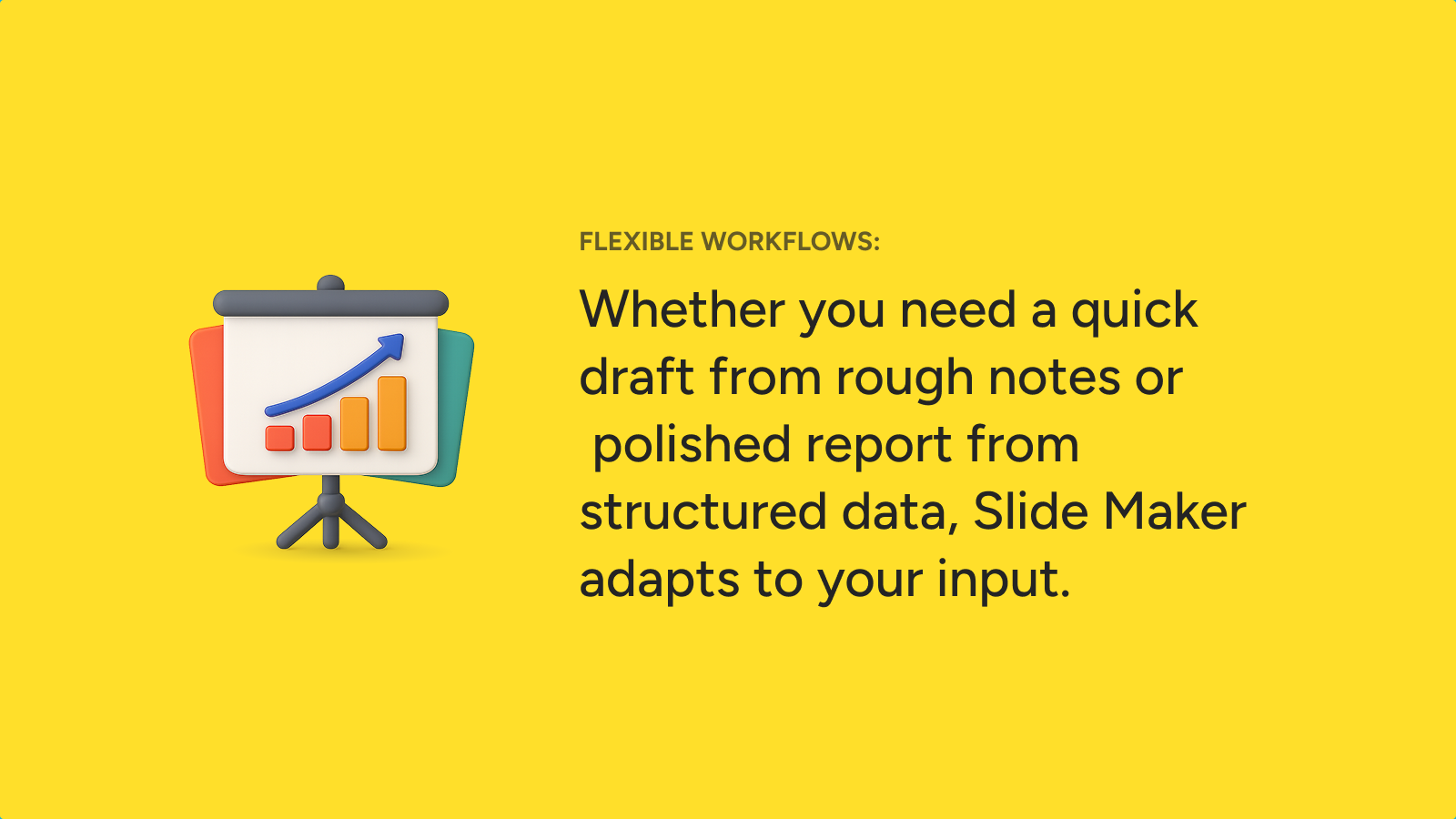 FLEXIBLE WORKFLOWS:

Whether you need a quick draft from rough notes or polished report from structured data, Slide Maker adapts to your input.